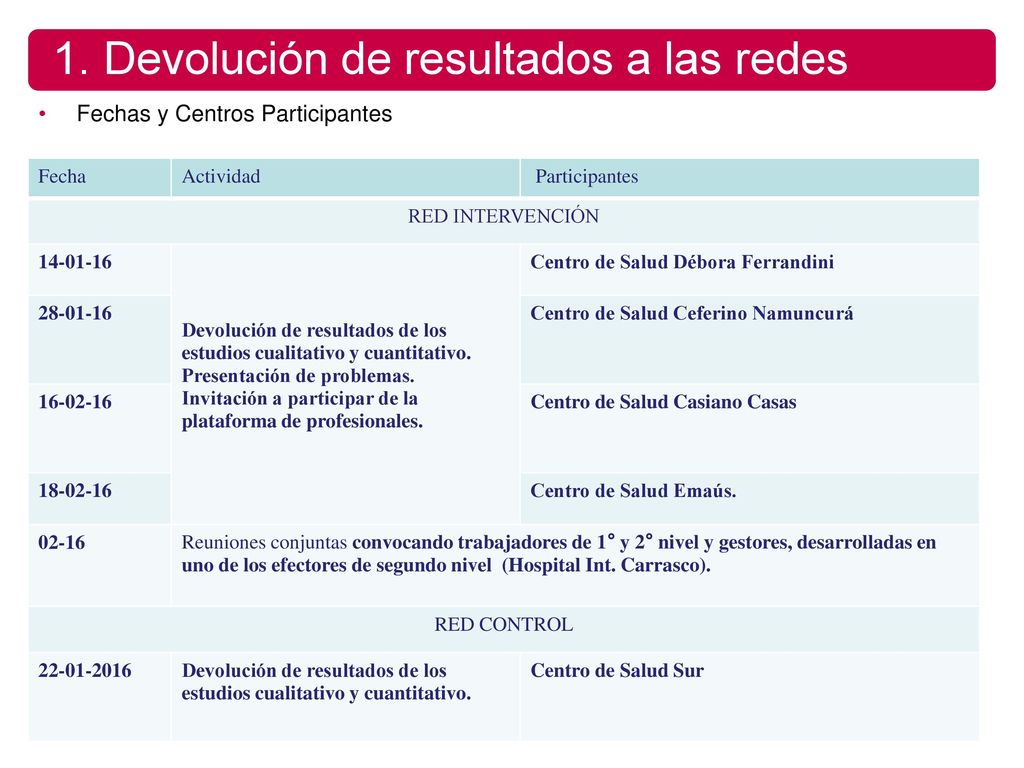 1. Devolución de resultados a las redes

• Fechas y Centros Participantes

| Fecha | Actividad | Participantes |
|---|---|---|
| RED INTERVENCIÓN | | |
| 14-01-16 | Devolución de resultados de los estudios cualitativo y cuantitativo. Presentación de problemas. Invitación a participar de la plataforma de profesionales. | Centro de Salud Débora Ferrandini |
| 28-01-16 | | Centro de Salud Ceferino Namuncurá |
| 16-02-16 | | Centro de Salud Casiano Casas |
| 18-02-16 | | Centro de Salud Emaús. |
| 02-16 | Reuniones conjuntas convocando trabajadores de 1° y 2° nivel y gestores, desarrolladas en uno de los efectores de segundo nivel (Hospital Int. Carrasco). | |
| RED CONTROL | | |
| 22-01-2016 | Devolución de resultados de los estudios cualitativo y cuantitativo. | Centro de Salud Sur |